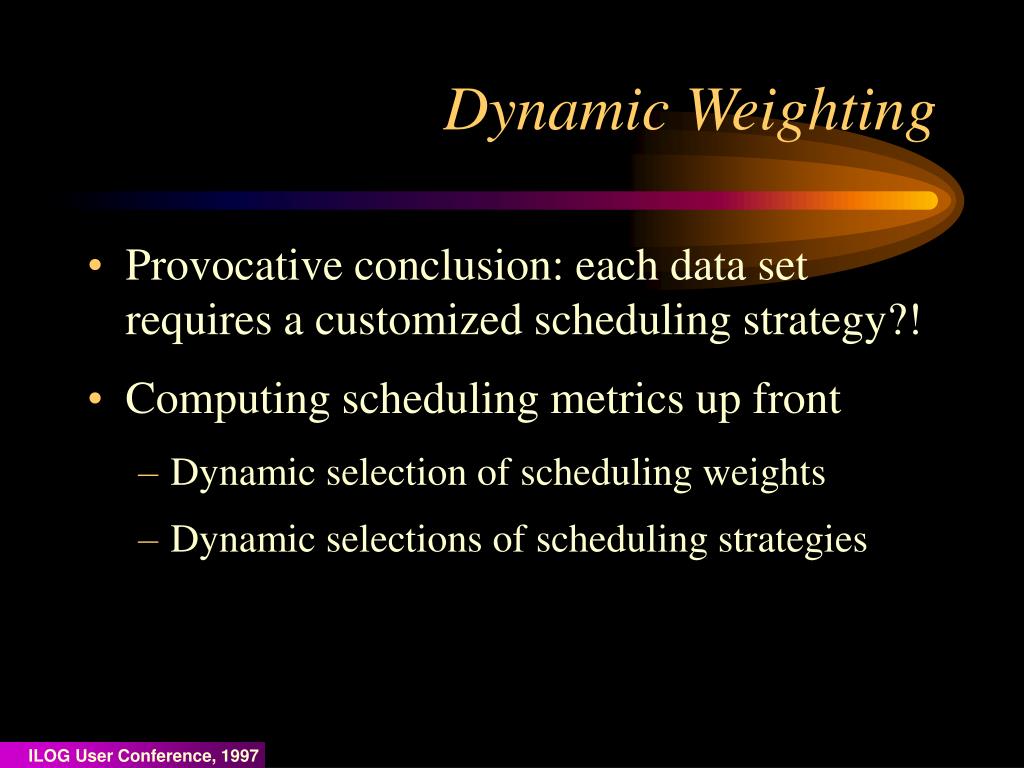 Dynamic Weighting

• Provocative conclusion: each data set requires a customized scheduling strategy?!

• Computing scheduling metrics up front

– Dynamic selection of scheduling weights

– Dynamic selections of scheduling strategies

ILOG User Conference, 1997